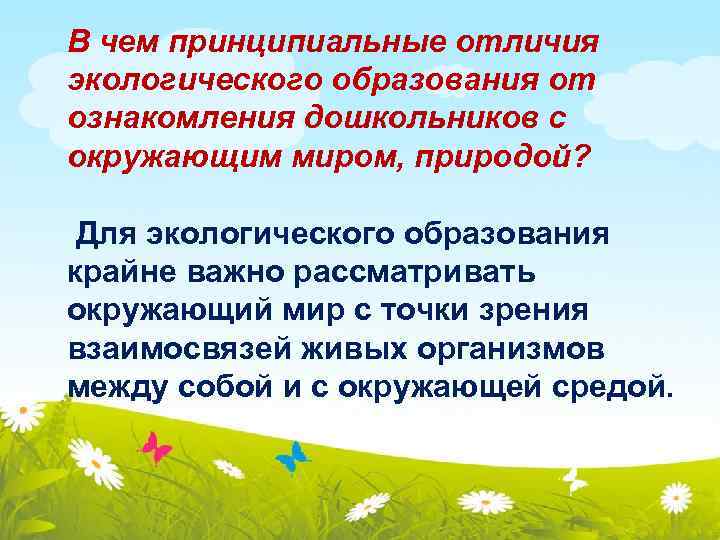 В чем принципиальные отличия экологического образования от ознакомления дошкольников с окружающим миром, природой?

Для экологического образования крайне важно рассматривать окружающий мир с точки зрения взаимосвязей живых организмов между собой и с окружающей средой.